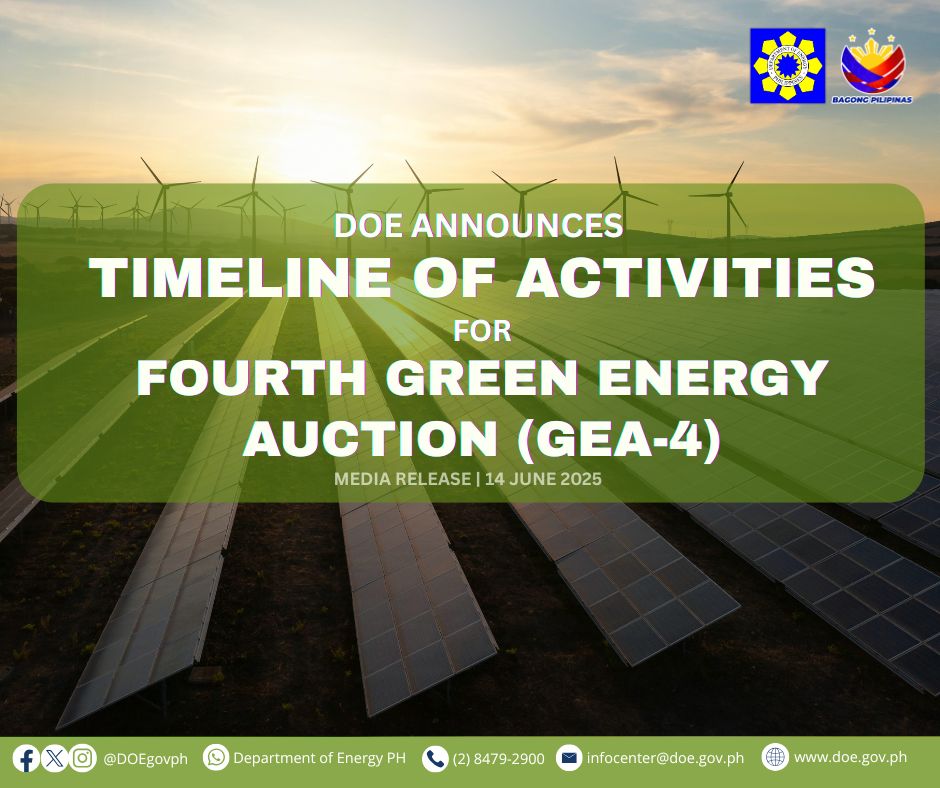 BAGONG PILIPINAS

DOE ANNOUNCES
TIMELINE OF ACTIVITIES
FOR
FOURTH GREEN ENERGY AUCTION (GEA-4)
MEDIA RELEASE | 14 JUNE 2025

@DOEgovph Department of Energy PH (2) 8479-2900 infocenter@doe.gov.ph www.doe.gov.ph